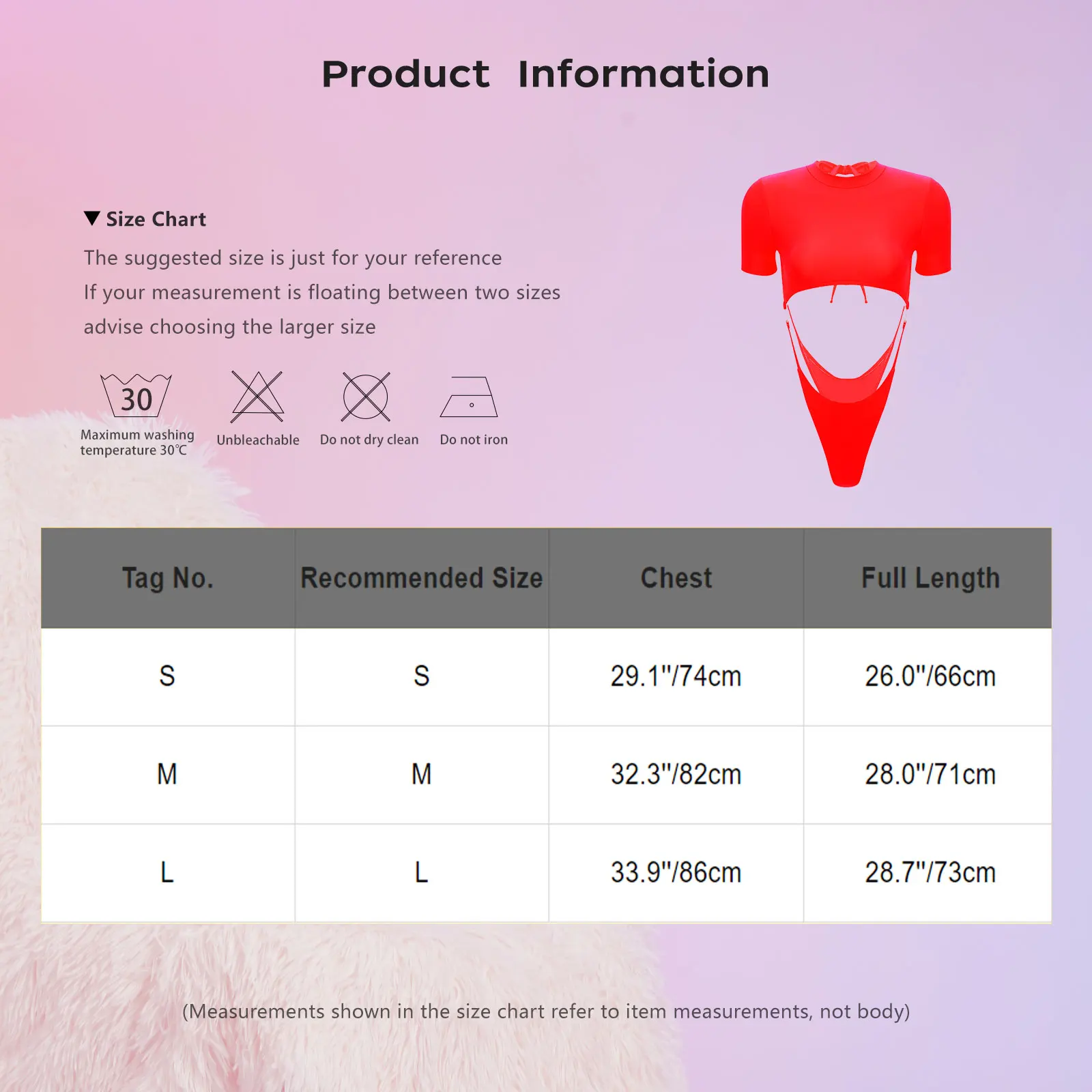 Product Information

▼ Size Chart

The suggested size is just for your reference

If your measurement is floating between two sizes

advise choosing the larger size

30

Maximum washing temperature 30℃

Unbleachable

Do not dry clean

Do not iron

| Tag No. | Recommended Size | Chest | Full Length |
|---|---|---|---|
| S | S | 29.1"/74cm | 26.0"/66cm |
| M | M | 32.3"/82cm | 28.0"/71cm |
| L | L | 33.9"/86cm | 28.7"/73cm |

(Measurements shown in the size chart refer to item measurements, not body)